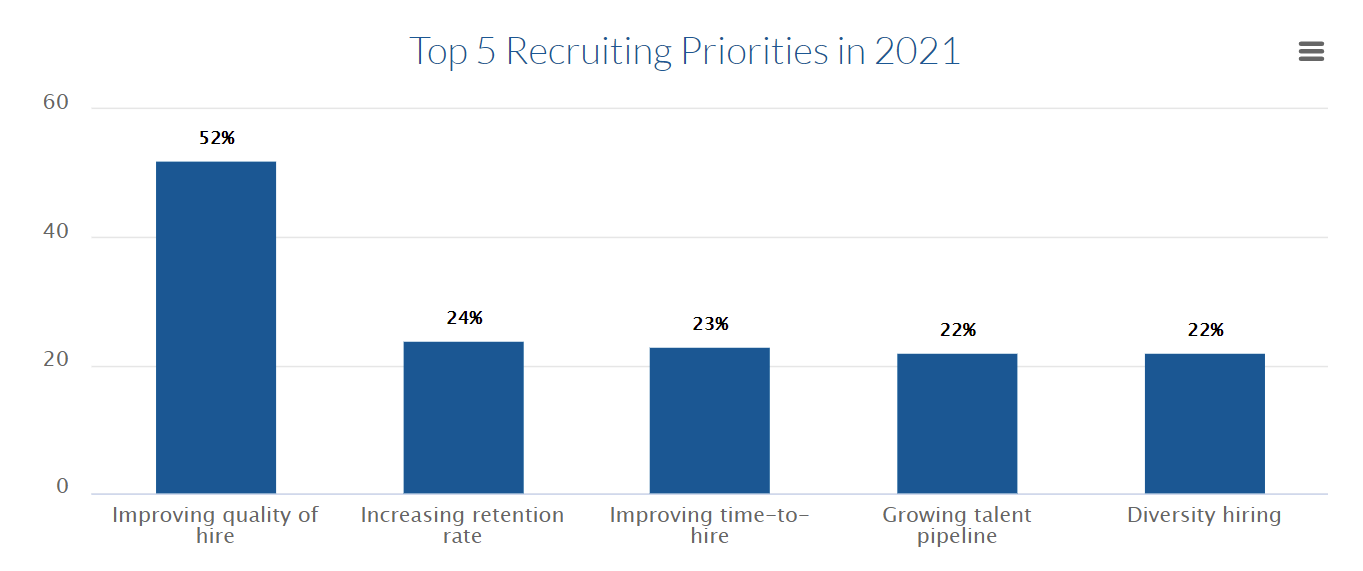 Top 5 Recruiting Priorities in 2021

60
40
20
0

52%
24%
23%
22%
22%

Improving quality of hire
Increasing retention rate
Improving time-to-hire
Growing talent pipeline
Diversity hiring